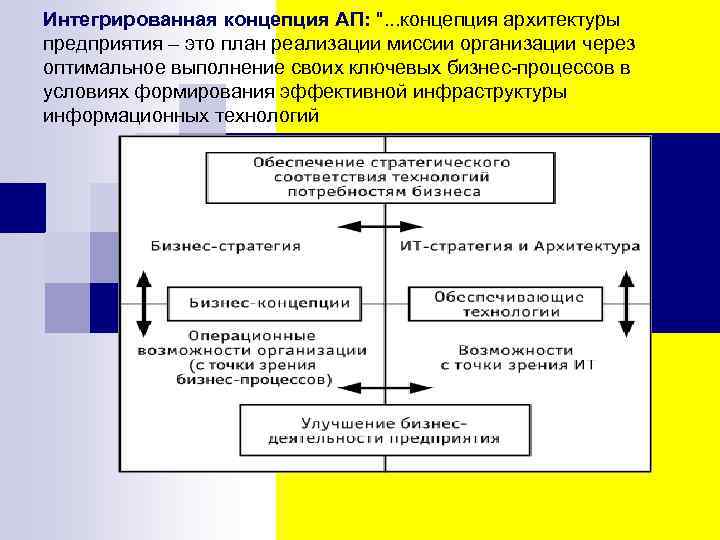 Интегрированная концепция АП: "...концепция архитектуры предприятия – это план реализации миссии организации через оптимальное выполнение своих ключевых бизнес-процессов в условиях формирования эффективной инфраструктуры информационных технологий

Обеспечение стратегического соответствия технологий потребностям бизнеса

Бизнес-стратегия

ИТ-стратегия и Архитектура

Бизнес-концепции

Обеспечивающие технологии

Операционные возможности организации (с точки зрения бизнес-процессов)

Возможности с точки зрения ИТ

Улучшение бизнес-деятельности предприятия